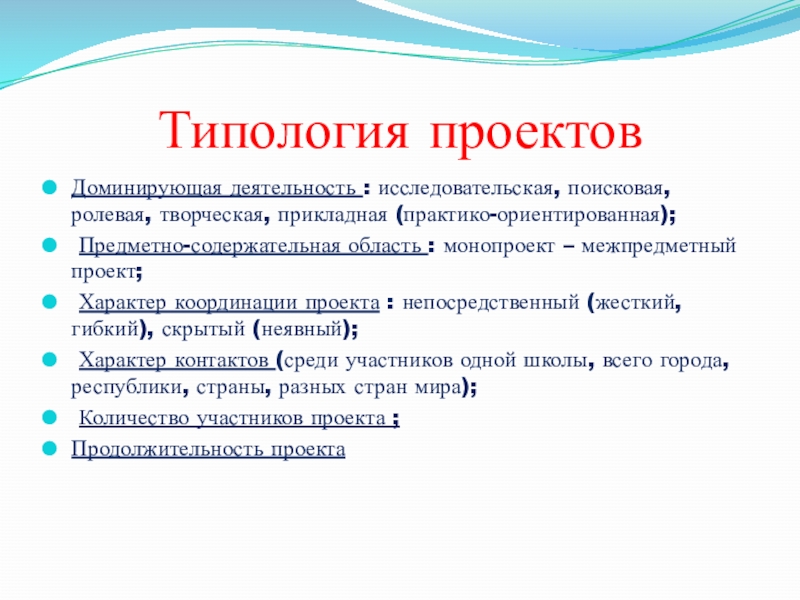 Типология проектов

Доминирующая деятельность : исследовательская, поисковая, ролевая, творческая, прикладная (практико-ориентированная);

Предметно-содержательная область : монопроект – межпредметный проект;

Характер координации проекта : непосредственный (жесткий, гибкий), скрытый (неявный);

Характер контактов (среди участников одной школы, всего города, республики, страны, разных стран мира);

Количество участников проекта ;

Продолжительность проекта